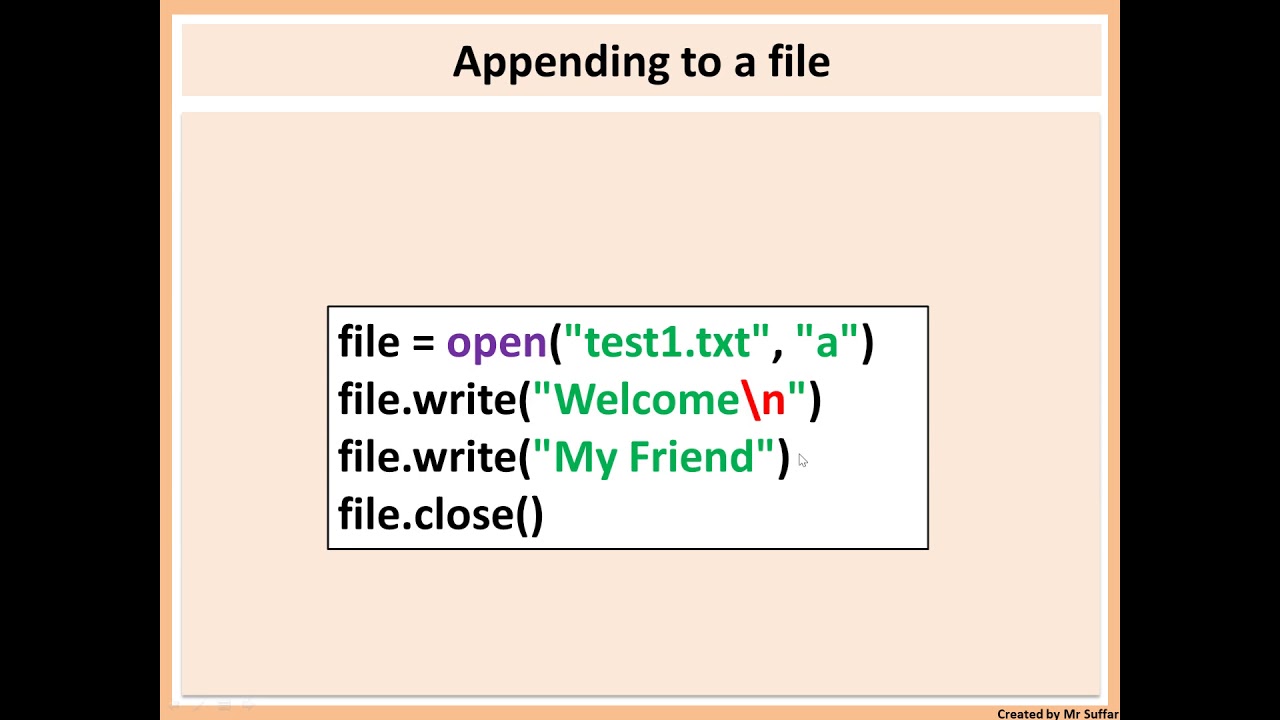 Appending to a file

file = open("test1.txt", "a")
file.write("Welcome\n")
file.write("My Friend")
file.close()

Created by Mr Suffar